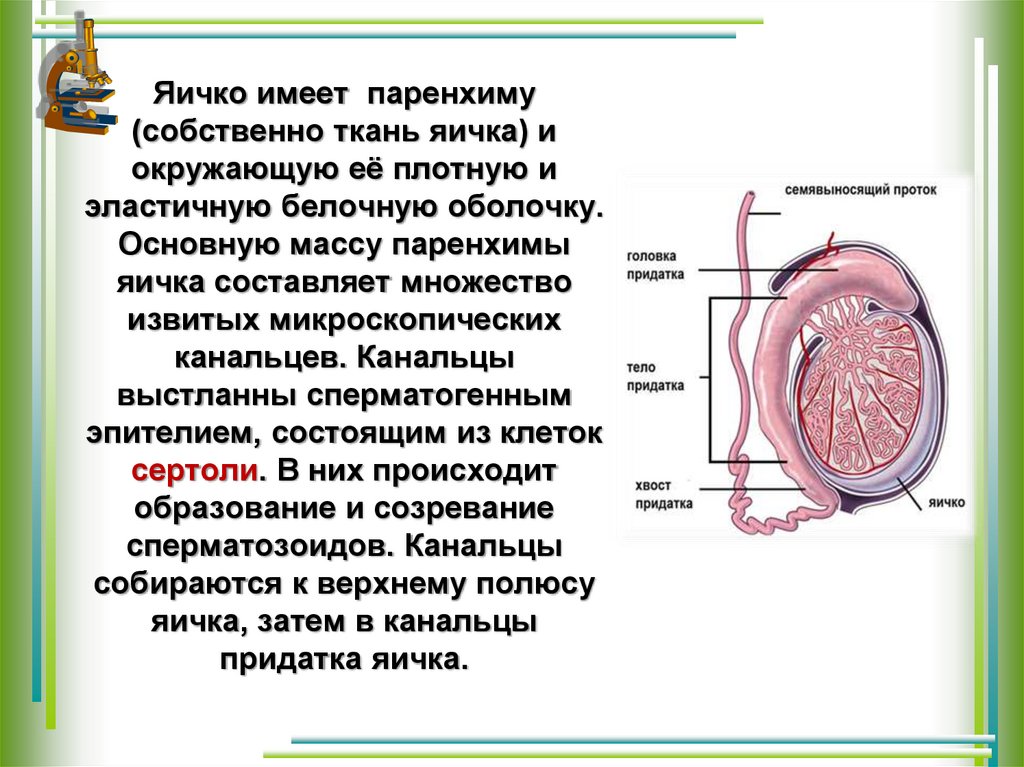 Яичко имеет паренхиму (собственно ткань яичка) и окружающую её плотную и эластичную белочную оболочку. Основную массу паренхимы яичка составляет множество извитых микроскопических канальцев. Канальцы выстланны сперматогенным эпителием, состоящим из клеток сертоли. В них происходит образование и созревание сперматозоидов. Канальцы собираются к верхнему полюсу яичка, затем в канальцы придатка яичка.

семявыносящий проток
головка придатка
тело придатка
хвост придатка
яичко